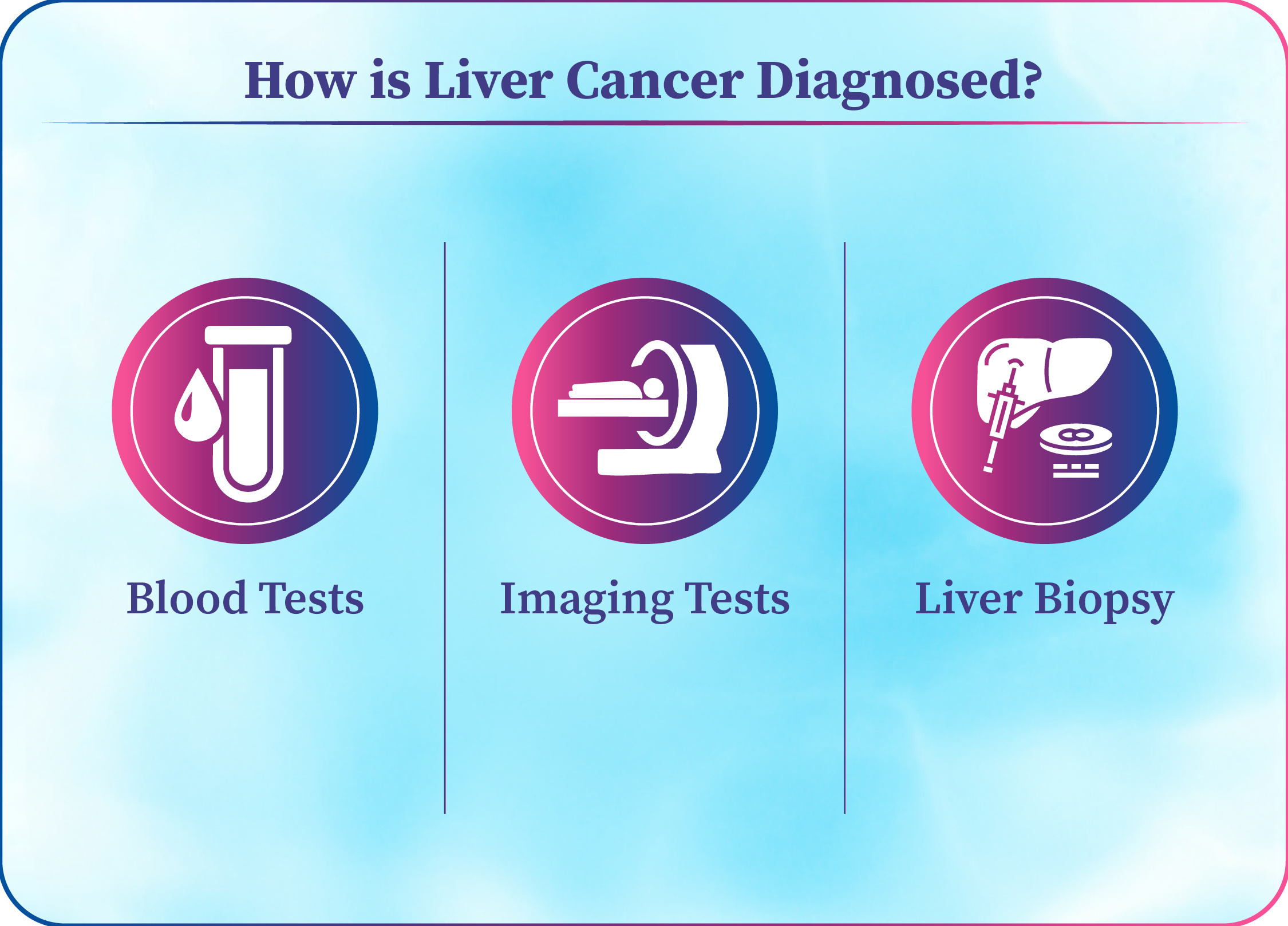 How is Liver Cancer Diagnosed?

Blood Tests

Imaging Tests

Liver Biopsy